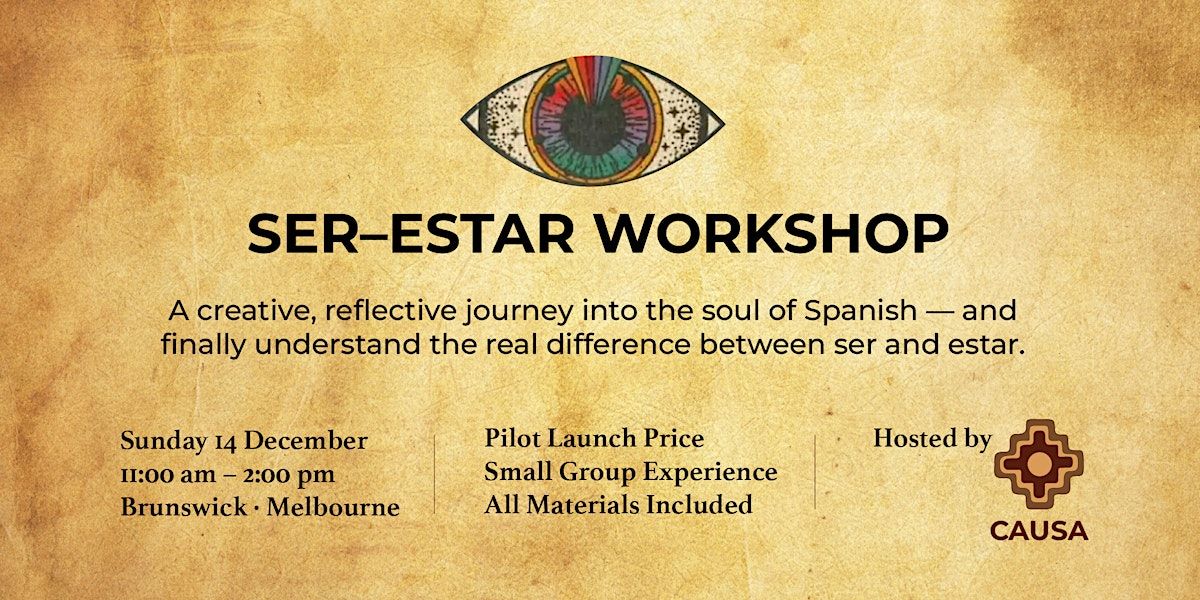 SER–ESTAR WORKSHOP

A creative, reflective journey into the soul of Spanish — and finally understand the real difference between ser and estar.

Sunday 14 December
11:00 am – 2:00 pm
Brunswick · Melbourne

Pilot Launch Price
Small Group Experience
All Materials Included

Hosted by

CAUSA